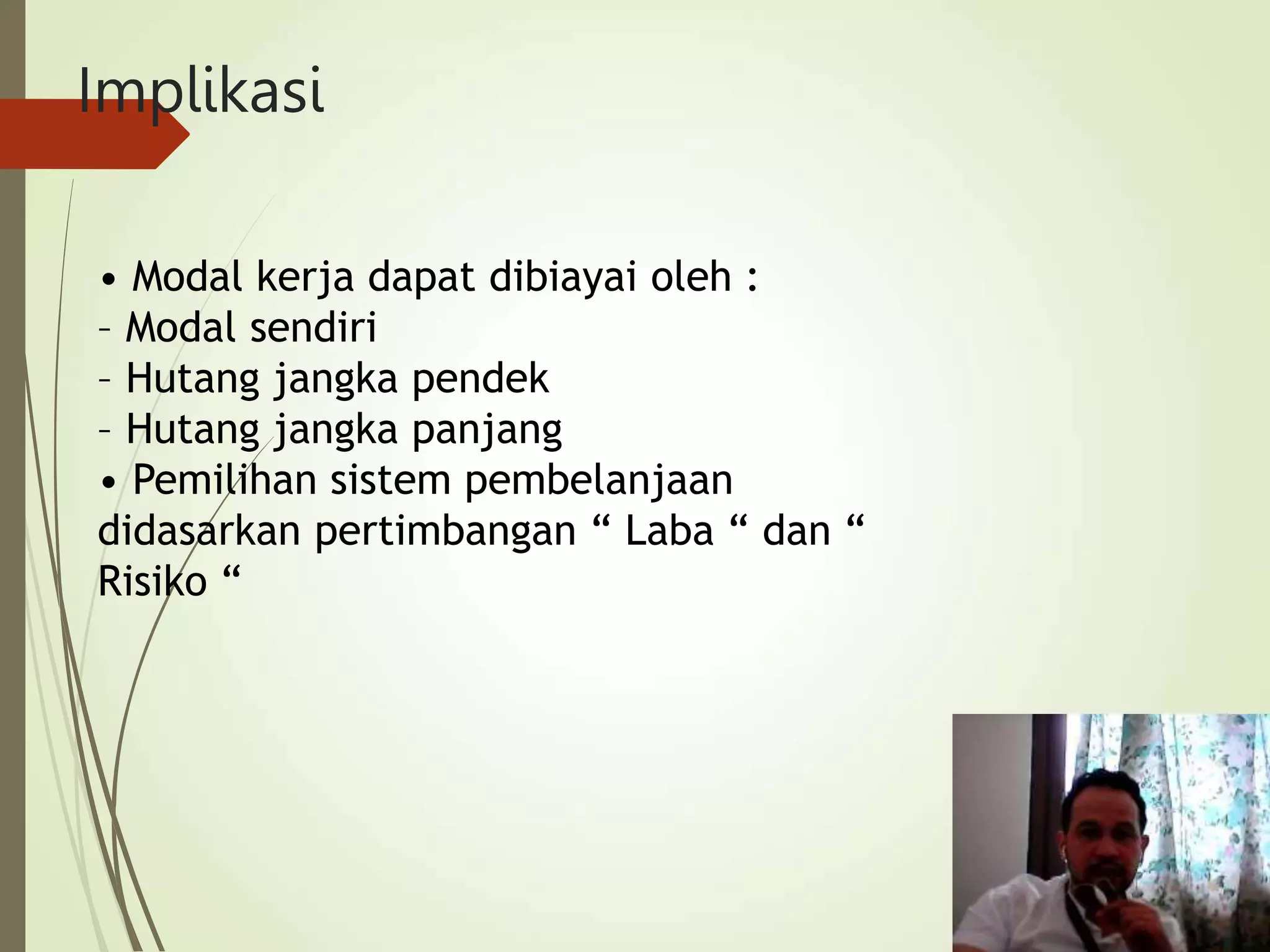 Implikasi

• Modal kerja dapat dibiayai oleh :
– Modal sendiri
– Hutang jangka pendek
– Hutang jangka panjang
• Pemilihan sistem pembelanjaan didasarkan pertimbangan “ Laba “ dan “ Risiko “